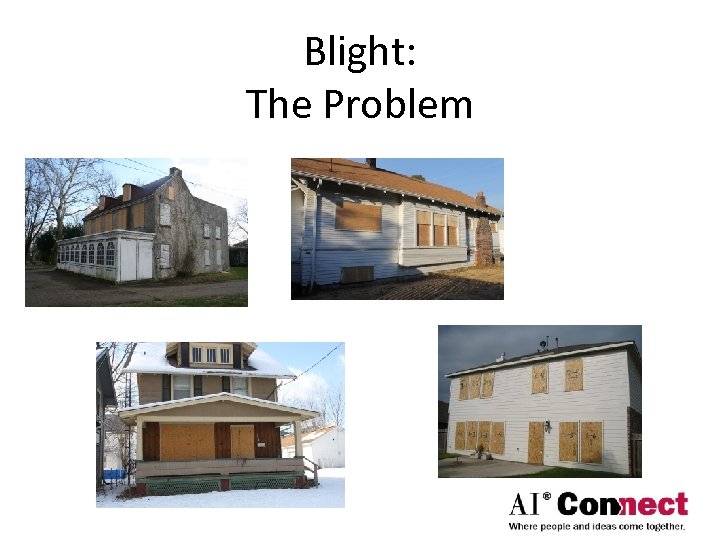 Blight:
The Problem

AI® Connect
Where people and ideas come together.